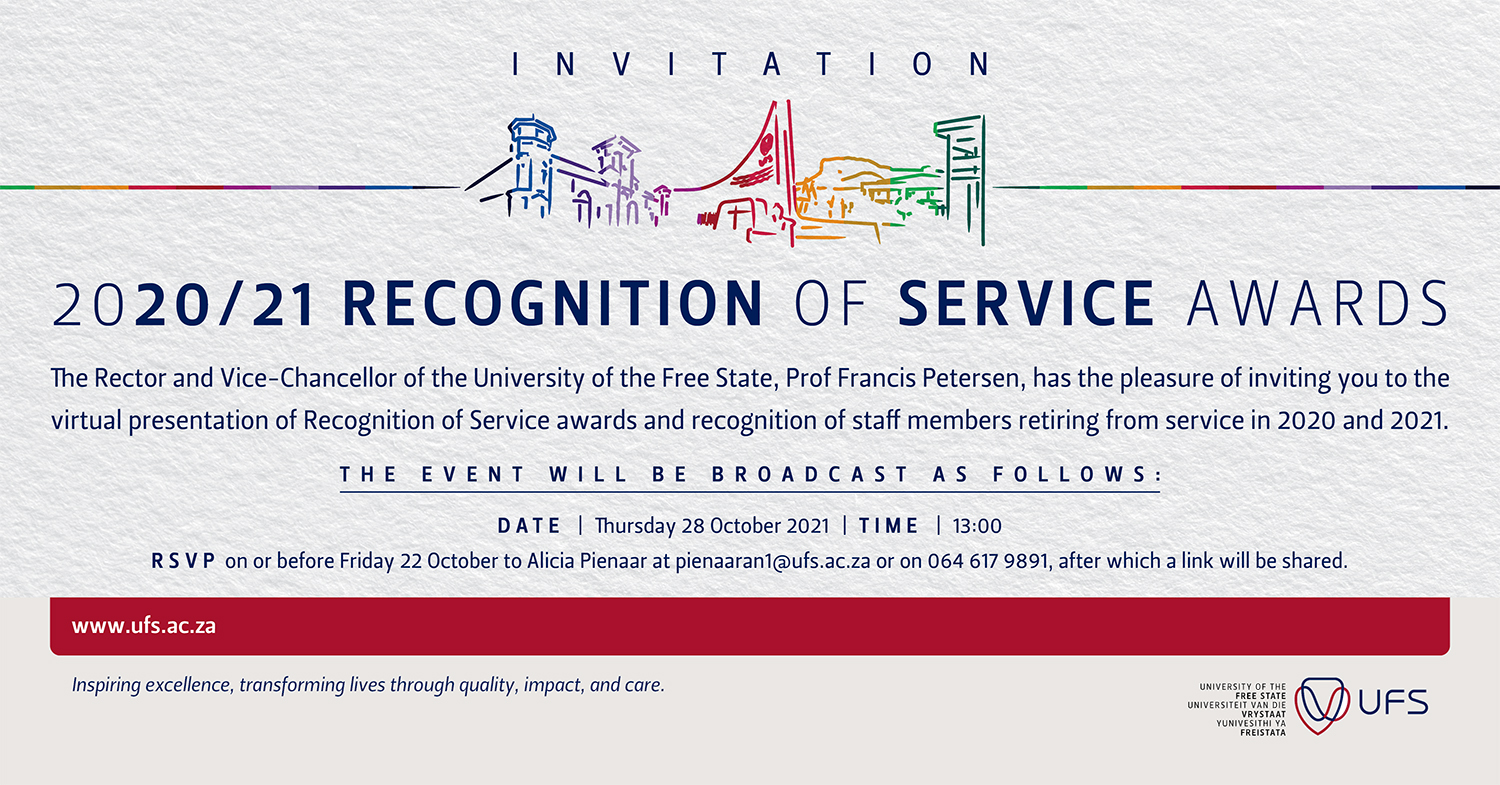 INVITATION

2020/21 RECOGNITION OF SERVICE AWARDS

The Rector and Vice-Chancellor of the University of the Free State, Prof Francis Petersen, has the pleasure of inviting you to the virtual presentation of Recognition of Service awards and recognition of staff members retiring from service in 2020 and 2021.

THE EVENT WILL BE BROADCAST AS FOLLOWS:

DATE | Thursday 28 October 2021 | TIME | 13:00

RSVP on or before Friday 22 October to Alicia Pienaar at pienaaran1@ufs.ac.za or on 064 617 9891, after which a link will be shared.

www.ufs.ac.za

Inspiring excellence, transforming lives through quality, impact, and care.

UNIVERSITY OF THE FREE STATE UNIVERSITEIT VAN DIE VRYSTAAT YUNIVESITHI YA FREISTATA UFS